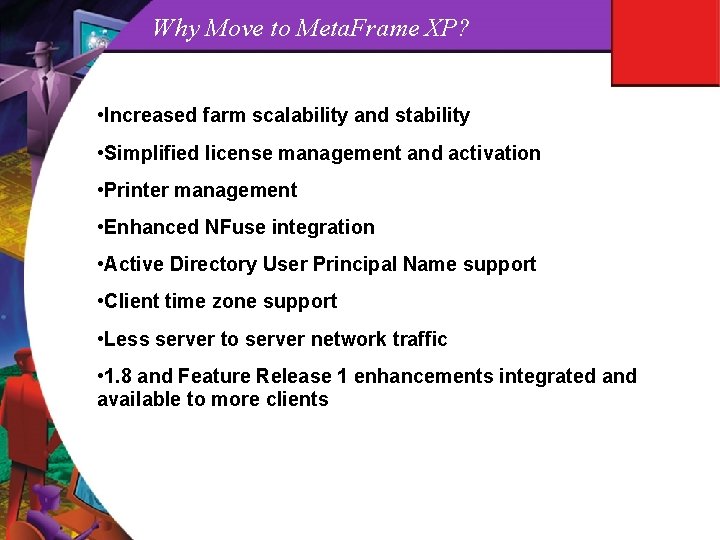 Why Move to MetaFrame XP?

•Increased farm scalability and stability

•Simplified license management and activation

•Printer management

•Enhanced NFuse integration

•Active Directory User Principal Name support

•Client time zone support

•Less server to server network traffic

•1.8 and Feature Release 1 enhancements integrated and available to more clients